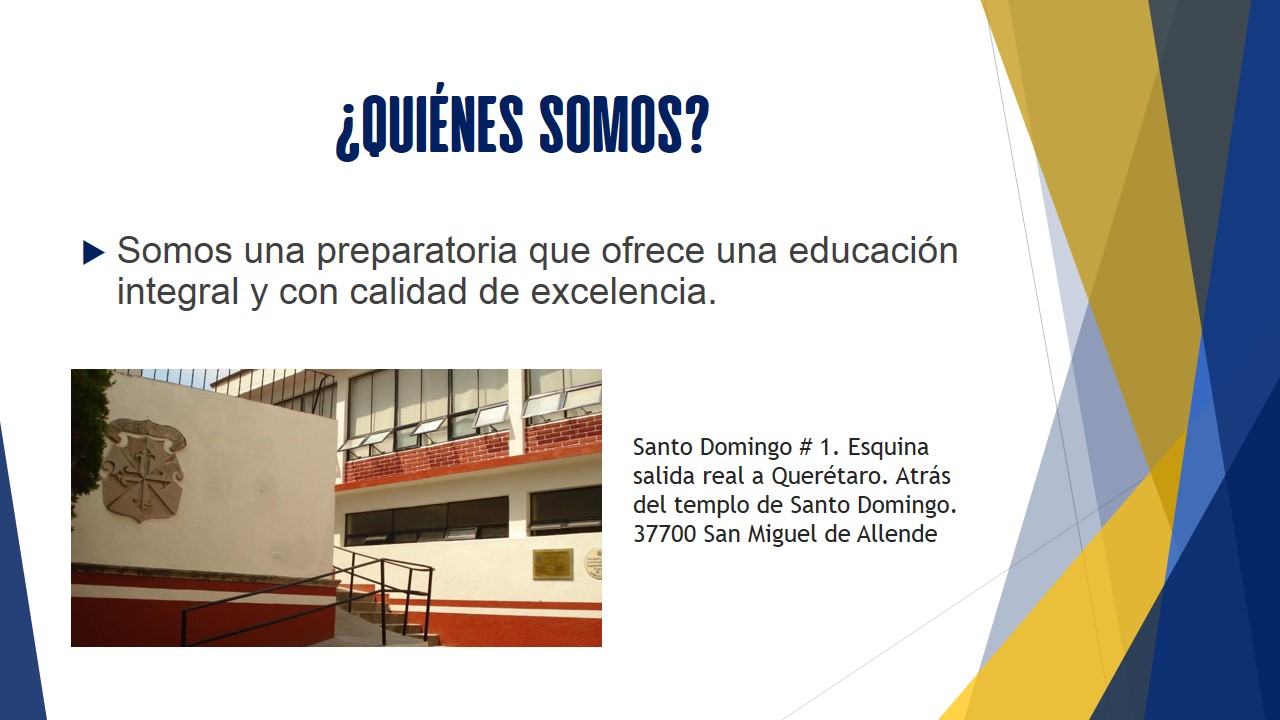 ¿QUIÉNES SOMOS?

Somos una preparatoria que ofrece una educación integral y con calidad de excelencia.

Santo Domingo # 1. Esquina salida real a Querétaro. Atrás del templo de Santo Domingo. 37700 San Miguel de Allende